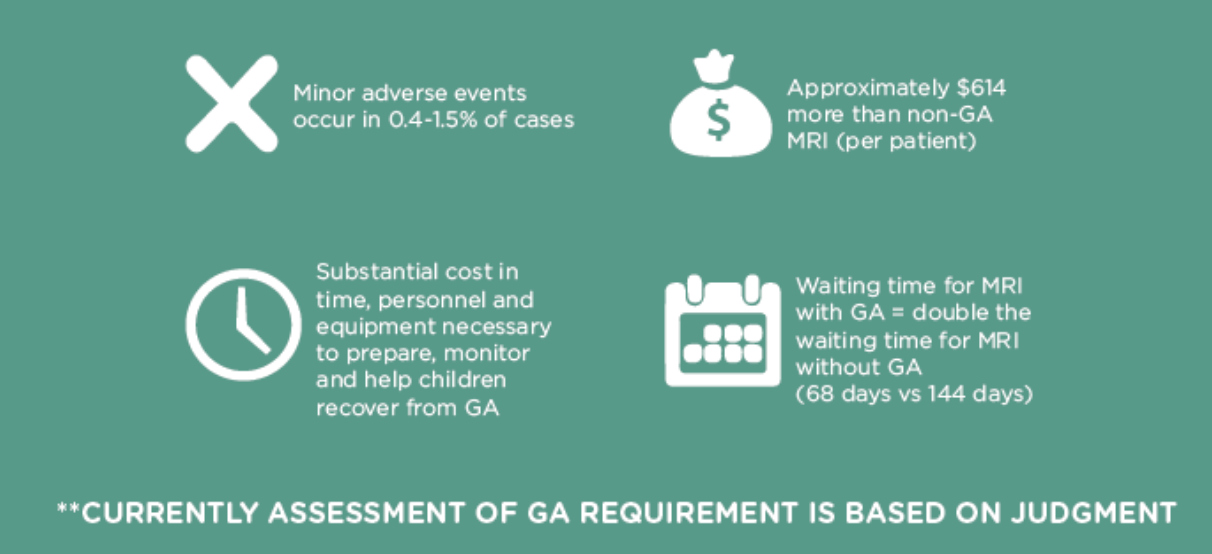 Minor adverse events occur in 0.4-1.5% of cases

$

Approximately $614 more than non-GA MRI (per patient)

Substantial cost in time, personnel and equipment necessary to prepare, monitor and help children recover from GA

Waiting time for MRI with GA = double the waiting time for MRI without GA (68 days vs 144 days)

**CURRENTLY ASSESSMENT OF GA REQUIREMENT IS BASED ON JUDGMENT